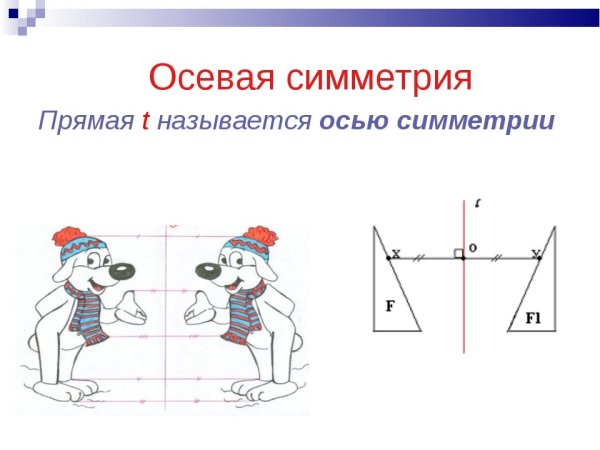 Осевая симметрия

Прямая t называется осью симметрии

t

X

O

Y

F

F1